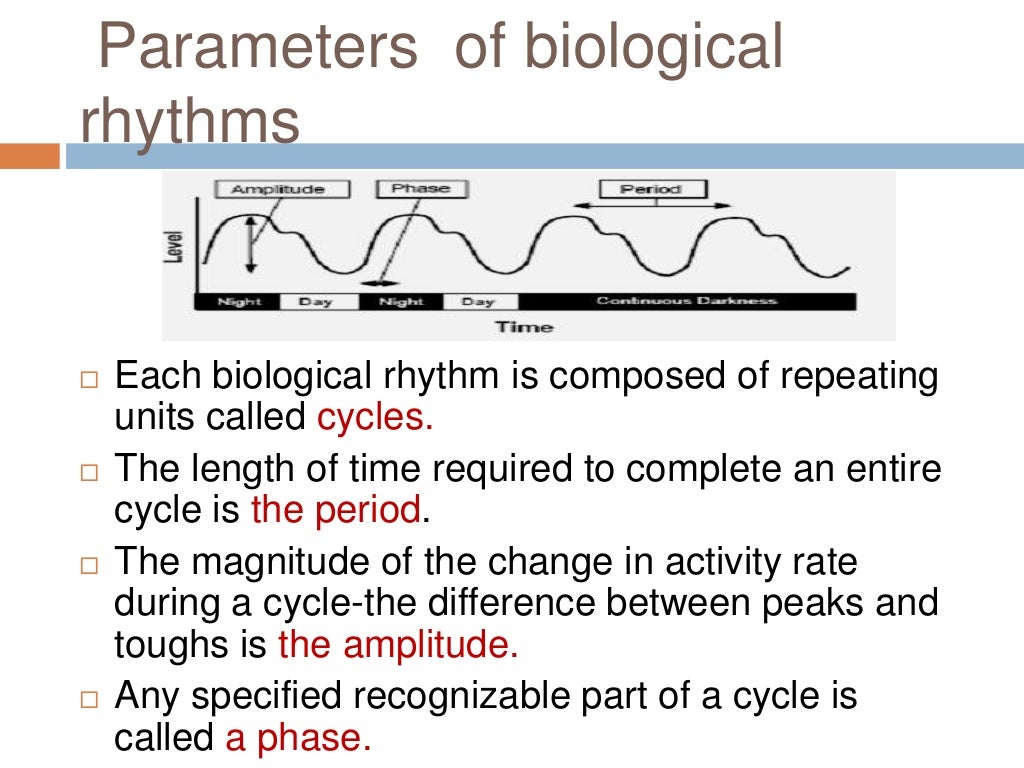 Parameters of biological rhythms

Amplitude
Phase
Period
Level
Night
Day
Night
Day
Continuous Darkness
Time

□ Each biological rhythm is composed of repeating units called cycles.
□ The length of time required to complete an entire cycle is the period.
□ The magnitude of the change in activity rate during a cycle-the difference between peaks and toughs is the amplitude.
□ Any specified recognizable part of a cycle is called a phase.